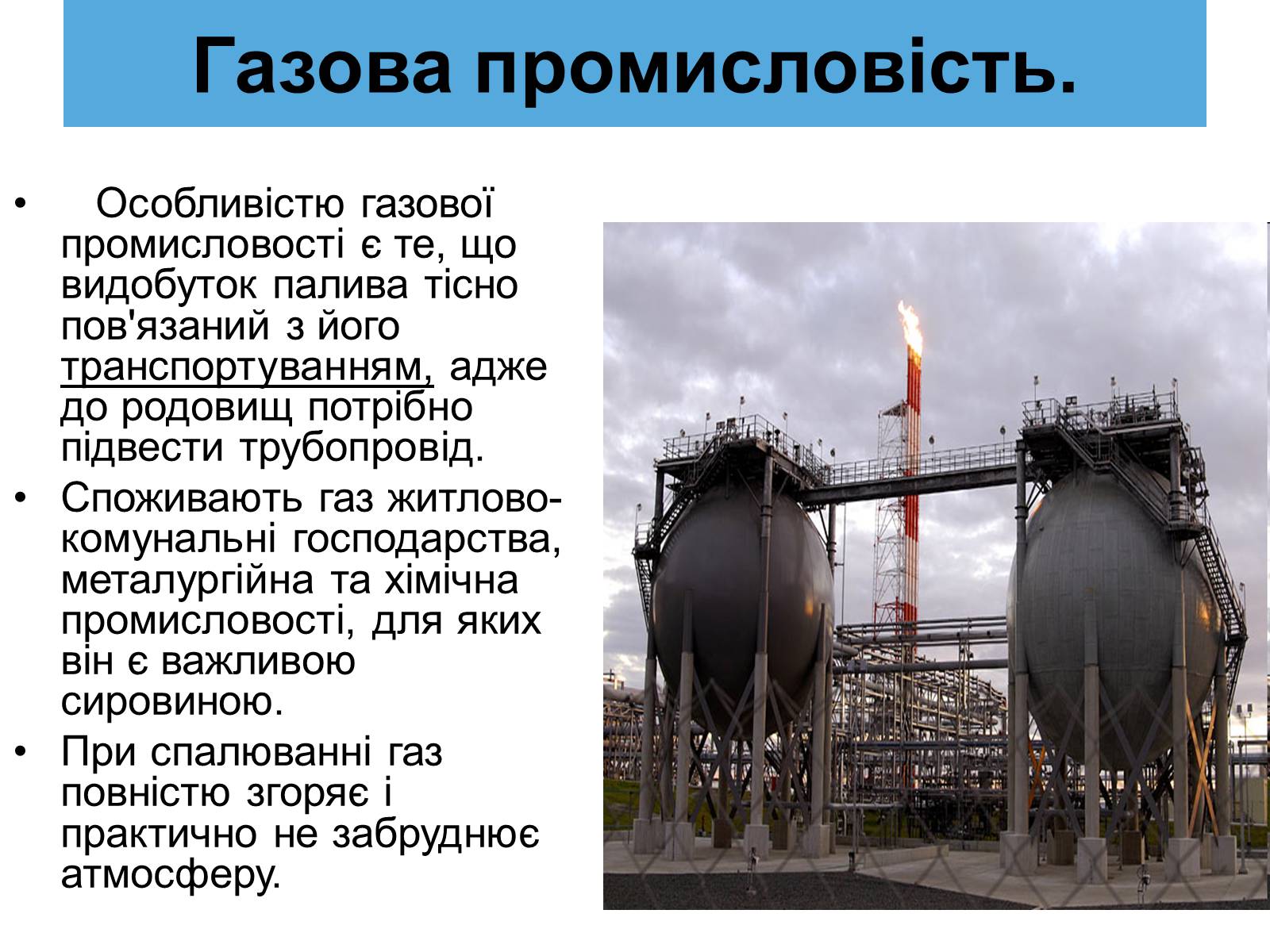 Газова промисловість.

• Особливістю газової промисловості є те, що видобуток палива тісно пов'язаний з його транспортуванням, адже до родовищ потрібно підвести трубопровід.

• Споживають газ житлово-комунальні господарства, металургійна та хімічна промисловості, для яких він є важливою сировиною.

• При спалюванні газ повністю згоряє і практично не забруднює атмосферу.